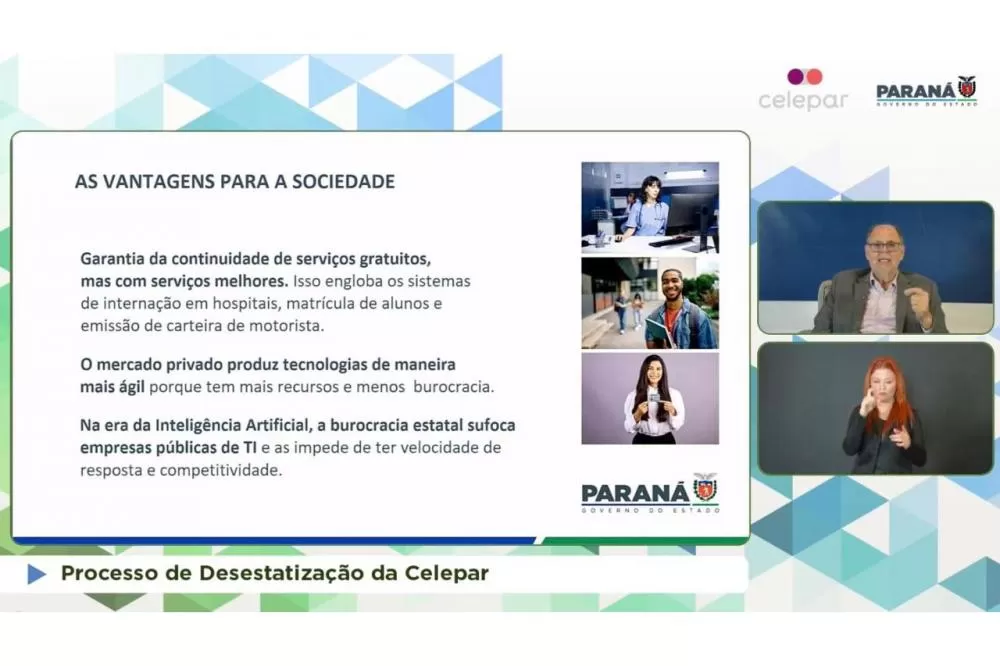 celepar

PARANÁ
GOVERNO DO ESTADO

AS VANTAGENS PARA A SOCIEDADE

Garantia da continuidade de serviços gratuitos, mas com serviços melhores. Isso engloba os sistemas de internação em hospitais, matrícula de alunos e emissão de carteira de motorista.

O mercado privado produz tecnologias de maneira mais ágil porque tem mais recursos e menos burocracia.

Na era da Inteligência Artificial, a burocracia estatal sufoca empresas públicas de TI e as impede de ter velocidade de resposta e competitividade.

PARANÁ
GOVERNO DO ESTADO

Processo de Desestatização da Celepar